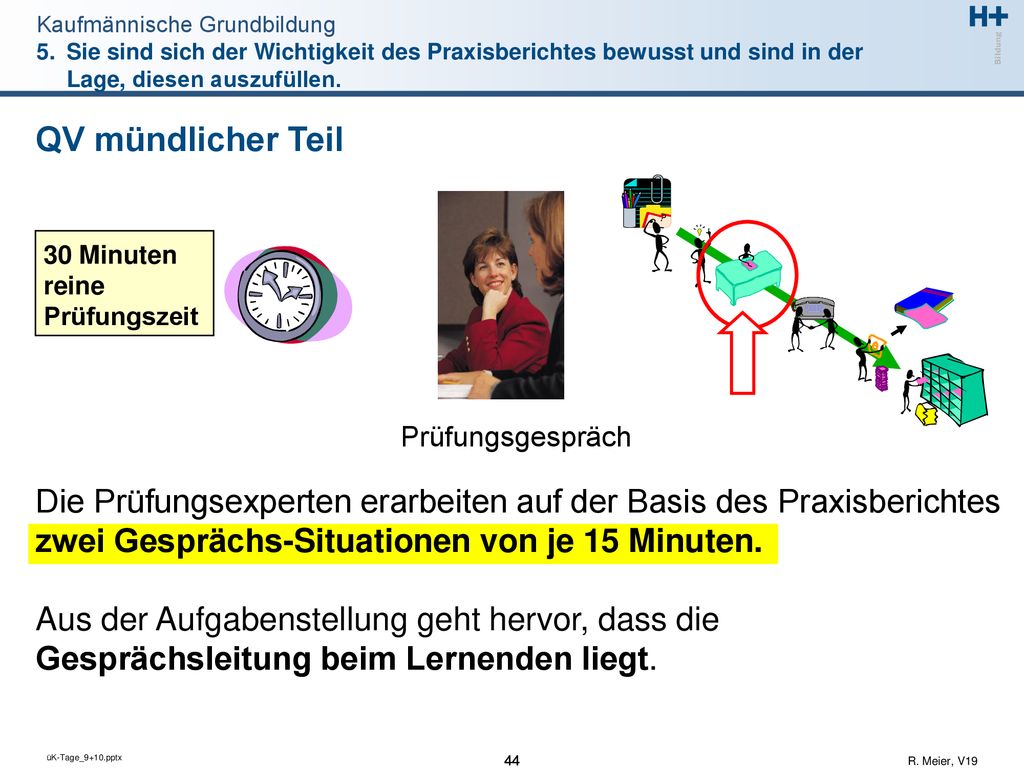 Kaufmännische Grundbildung
5. Sie sind sich der Wichtigkeit des Praxisberichtes bewusst und sind in der Lage, diesen auszufüllen.

H+ Bildung

QV mündlicher Teil

30 Minuten reine Prüfungszeit

Prüfungsgespräch

Die Prüfungsexperten erarbeiten auf der Basis des Praxisberichtes zwei Gesprächs-Situationen von je 15 Minuten.

Aus der Aufgabenstellung geht hervor, dass die Gesprächsleitung beim Lernenden liegt.

üK-Tage_9+10.pptx

44

R. Meier, V19